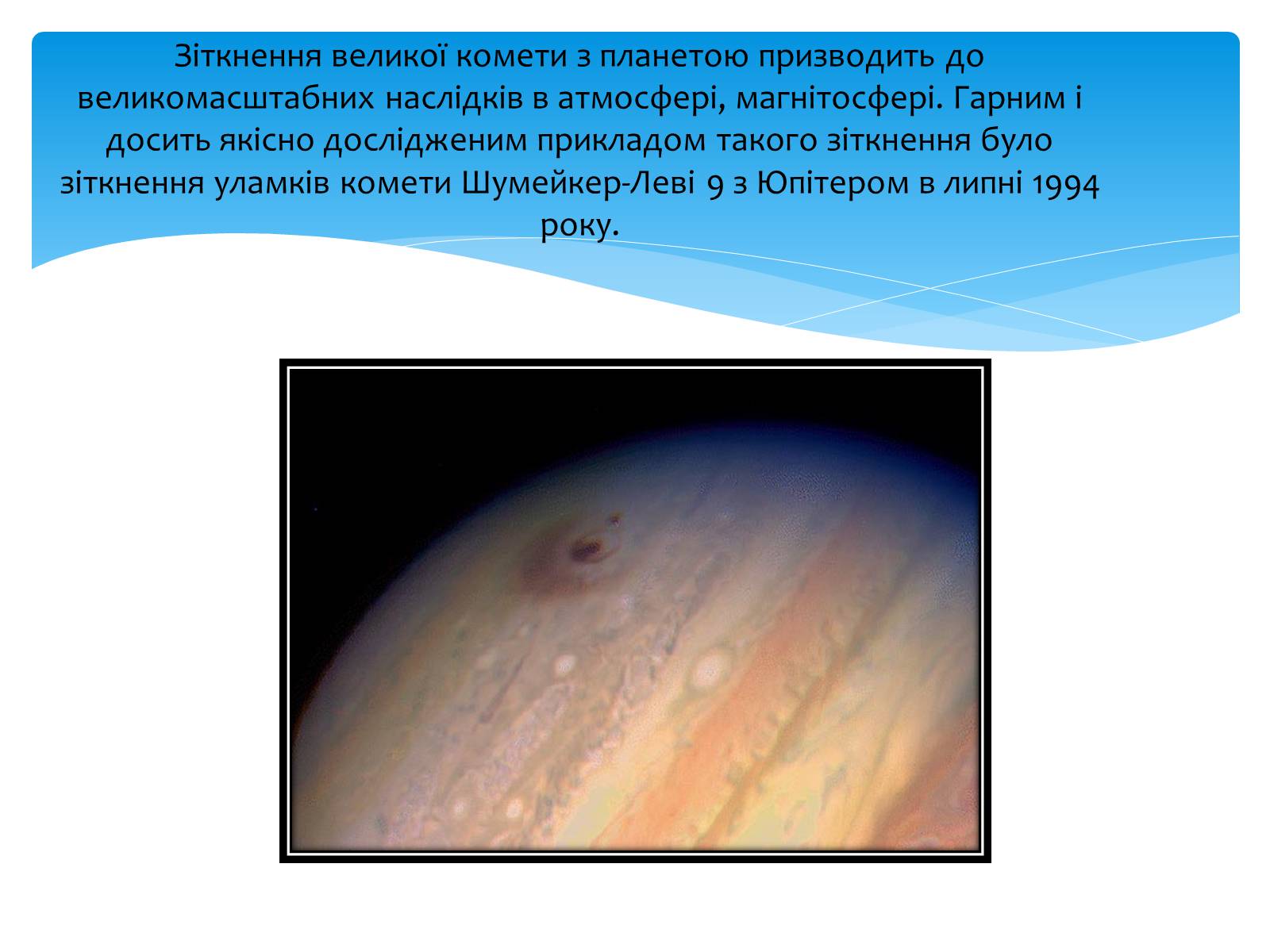 Зіткнення великої комети з планетою призводить до великомасштабних наслідків в атмосфері, магнітосфері. Гарним і досить якісно дослідженим прикладом такого зіткнення було зіткнення уламків комети Шумейкер-Леві 9 з Юпітером в липні 1994 року.